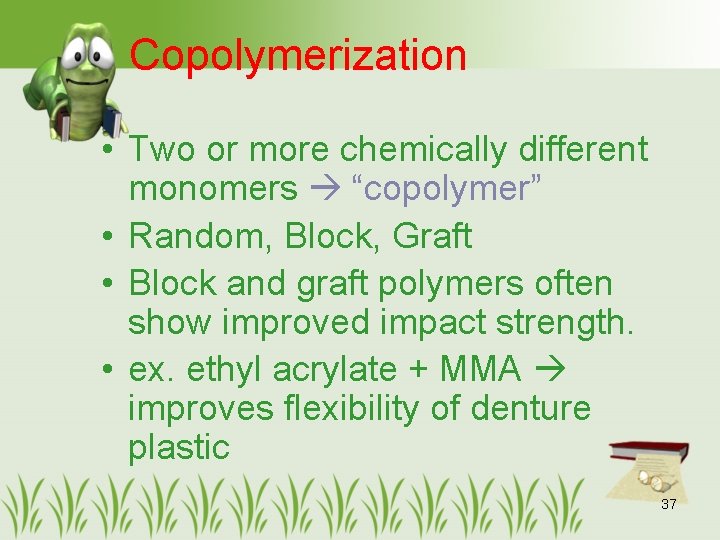 Copolymerization

• Two or more chemically different monomers → “copolymer”
• Random, Block, Graft
• Block and graft polymers often show improved impact strength.
• ex. ethyl acrylate + MMA → improves flexibility of denture plastic

37